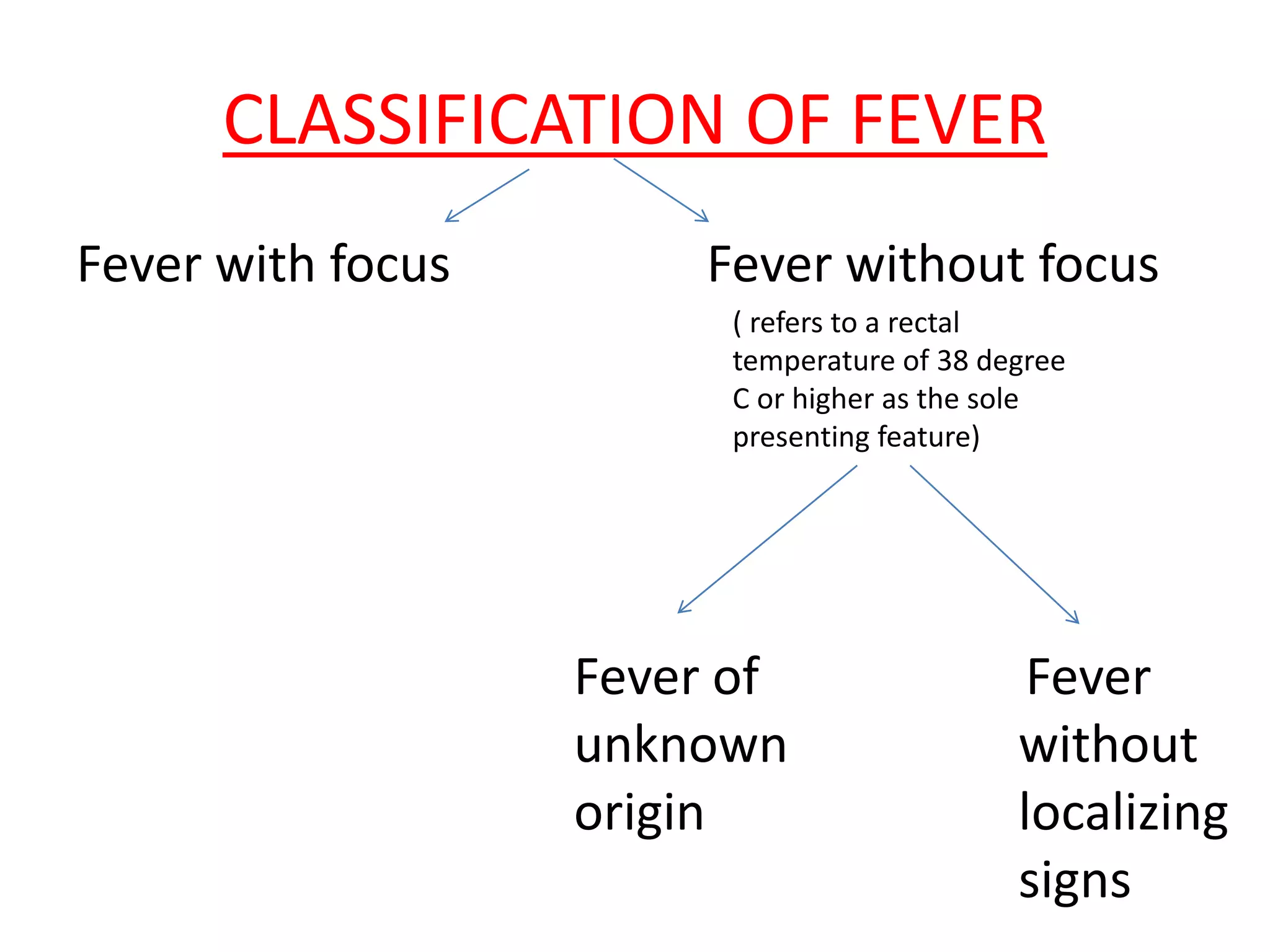 CLASSIFICATION OF FEVER

Fever with focus

Fever without focus

( refers to a rectal temperature of 38 degree C or higher as the sole presenting feature)

Fever of unknown origin

Fever without localizing signs